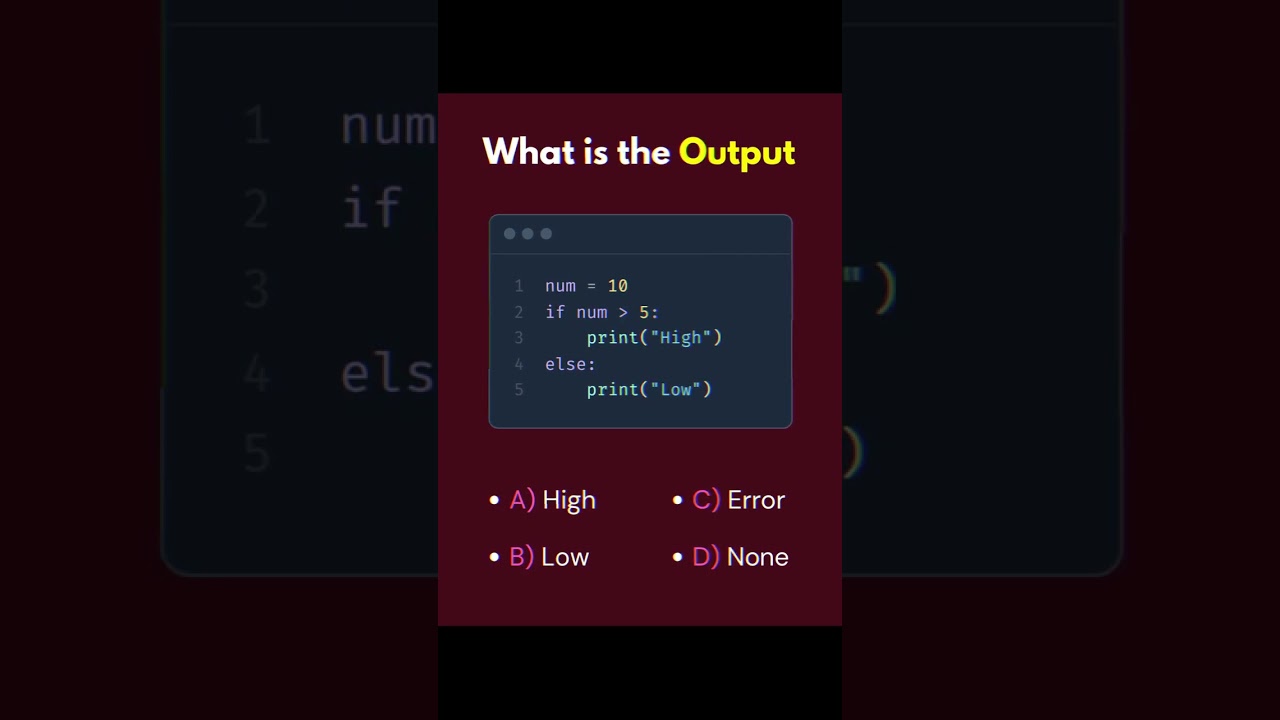 What is the Output

1 num = 10
2 if num > 5:
3     print("High")
4 else:
5     print("Low")

• A) High
• B) Low
• C) Error
• D) None